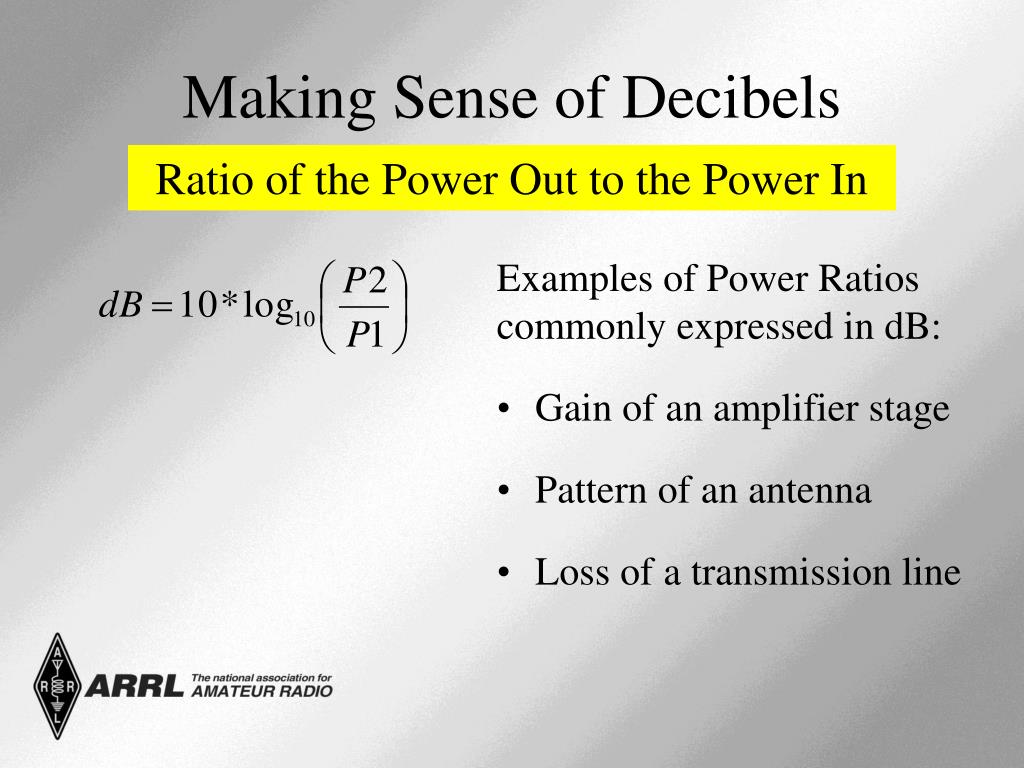 Making Sense of Decibels

Ratio of the Power Out to the Power In

$dB = 10 * \log_{10}\left(\frac{P2}{P1}\right)$

Examples of Power Ratios commonly expressed in dB:

• Gain of an amplifier stage

• Pattern of an antenna

• Loss of a transmission line

A R R L

ARRL The national association for AMATEUR RADIO